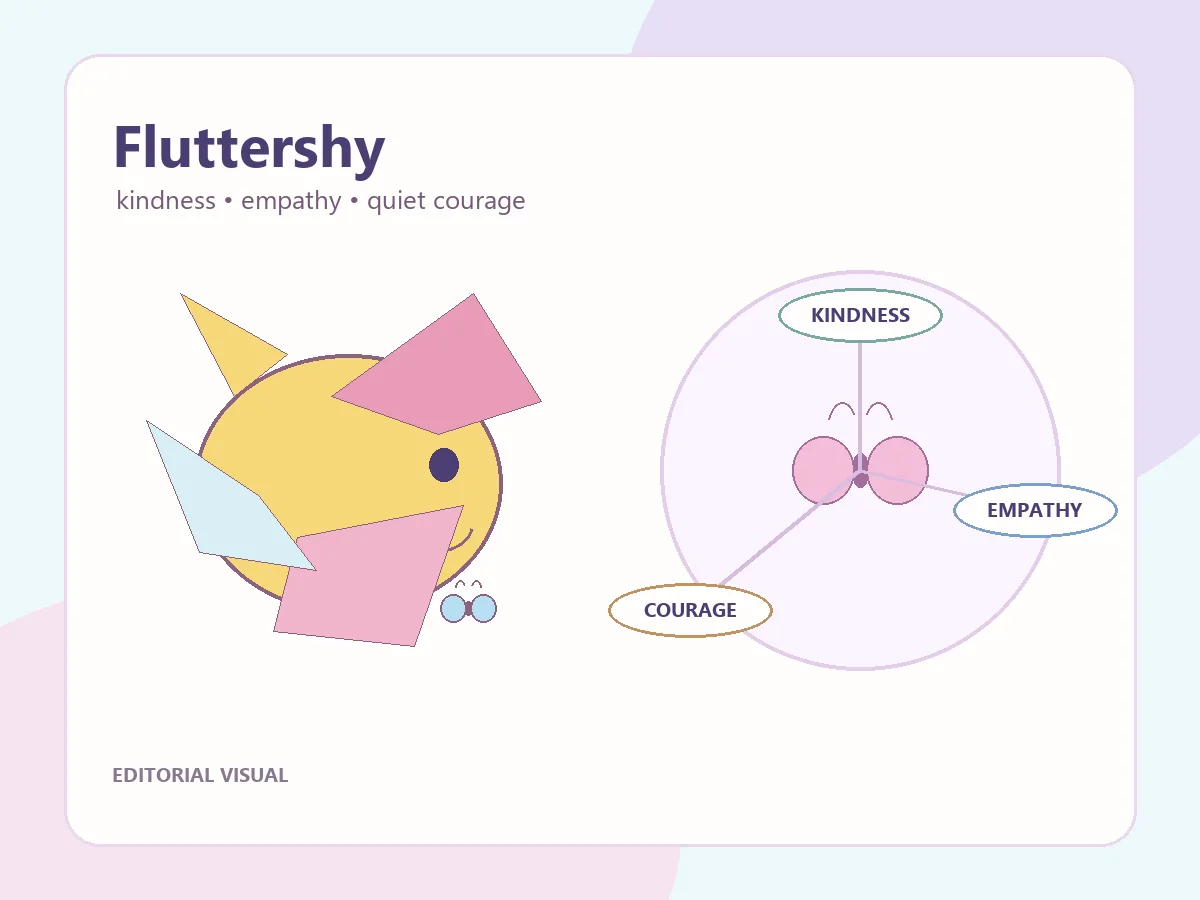 Fluttershy

kindness • empathy • quiet courage

KINDNESS

EMPATHY

COURAGE

EDITORIAL VISUAL